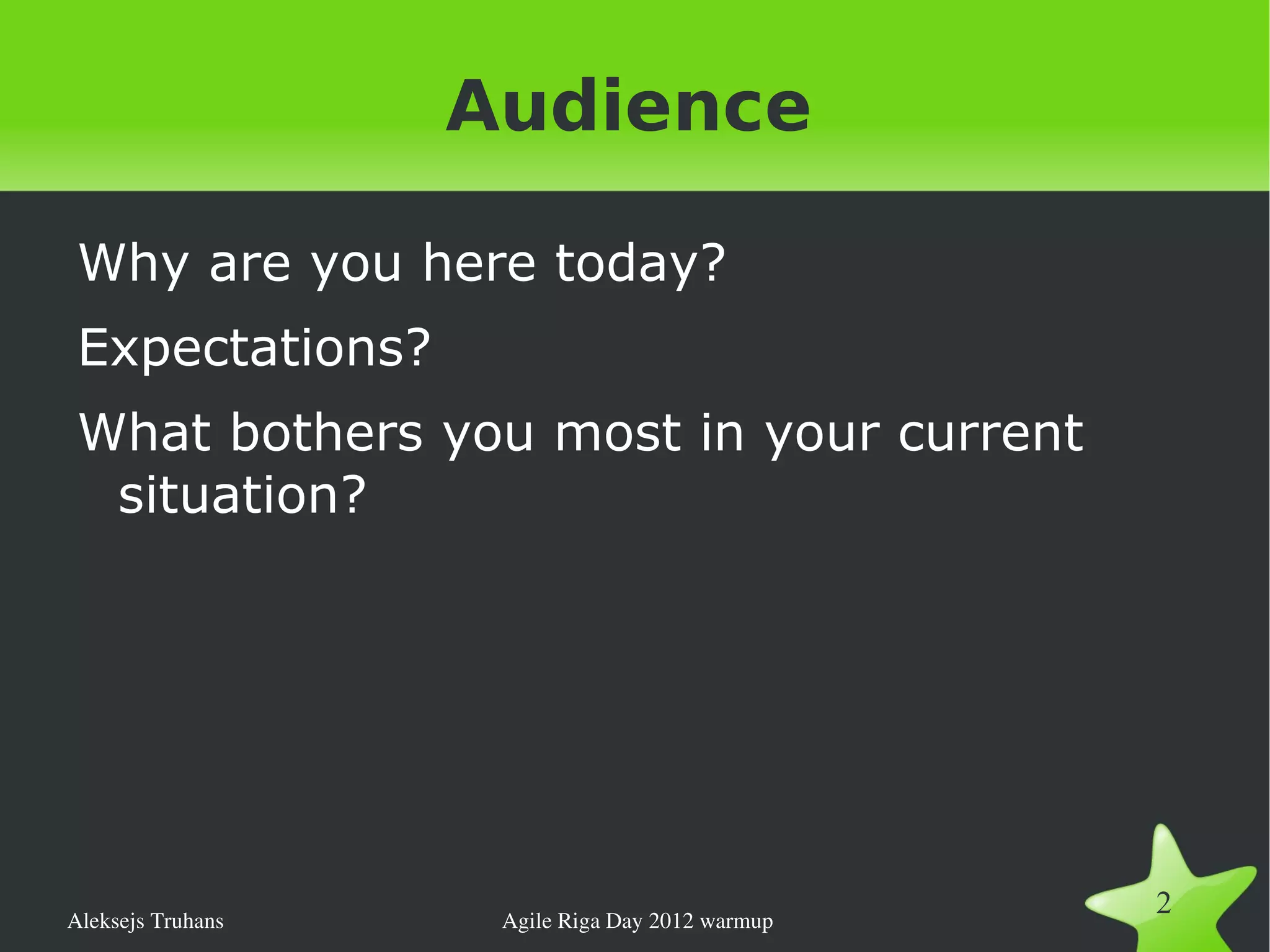 Audience

Why are you here today?

Expectations?

What bothers you most in your current situation?

Aleksejs Truhans

Agile Riga Day 2012 warmup

2